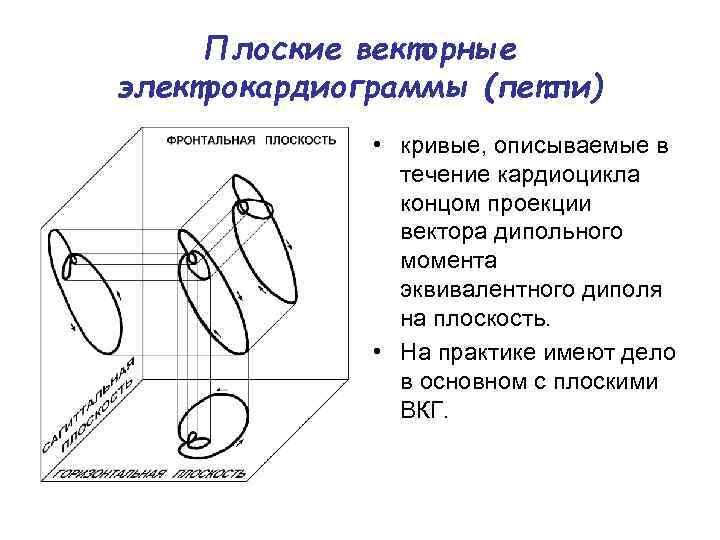 Плоские векторные электрокардиограммы (петли)

ФРОНТАЛЬНАЯ ПЛОСКОСТЬ

САГИТТАЛЬНАЯ ПЛОСКОСТЬ

ГОРИЗОНТАЛЬНАЯ ПЛОСКОСТЬ

• кривые, описываемые в течение кардиоцикла концом проекции вектора дипольного момента эквивалентного диполя на плоскость.

• На практике имеют дело в основном с плоскими ВКГ.